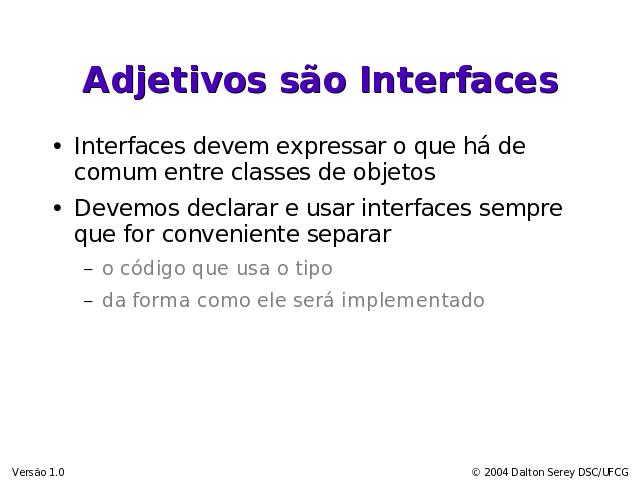 Adjetivos são Interfaces

• Interfaces devem expressar o que há de comum entre classes de objetos

• Devemos declarar e usar interfaces sempre que for conveniente separar

– o código que usa o tipo

– da forma como ele será implementado

Versão 1.0

© 2004 Dalton Serey DSC/UFCG